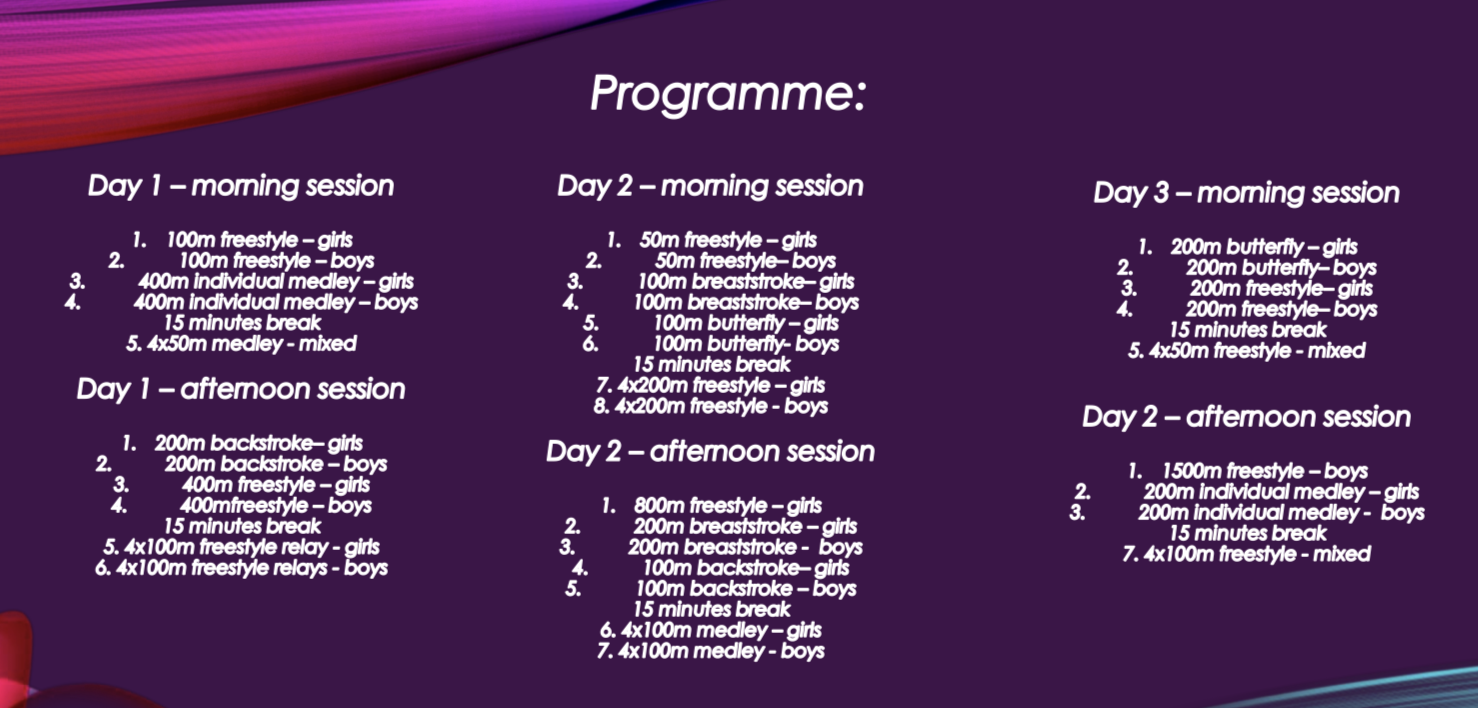 Programme:

Day 1 – morning session

1. 100m freestyle – girls
2. 100m freestyle – boys
3. 400m individual medley – girls
4. 400m individual medley – boys
15 minutes break
5. 4x50m medley - mixed

Day 1 – afternoon session

1. 200m backstroke– girls
2. 200m backstroke – boys
3. 400m freestyle – girls
4. 400mfreestyle – boys
15 minutes break
5. 4x100m freestyle relay - girls
6. 4x100m freestyle relays - boys

Day 2 – morning session

1. 50m freestyle – girls
2. 50m freestyle– boys
3. 100m breaststroke– girls
4. 100m breaststroke– boys
5. 100m butterfly – girls
6. 100m butterfly- boys
15 minutes break
7. 4x200m freestyle – girls
8. 4x200m freestyle - boys

Day 2 – afternoon session

1. 800m freestyle – girls
2. 200m breaststroke – girls
3. 200m breaststroke - boys
4. 100m backstroke– girls
5. 100m backstroke – boys
15 minutes break
6. 4x100m medley – girls
7. 4x100m medley - boys

Day 3 – morning session

1. 200m butterfly – girls
2. 200m butterfly– boys
3. 200m freestyle– girls
4. 200m freestyle– boys
15 minutes break
5. 4x50m freestyle - mixed

Day 2 – afternoon session

1. 1500m freestyle – boys
2. 200m individual medley – girls
3. 200m individual medley - boys
15 minutes break
7. 4x100m freestyle - mixed